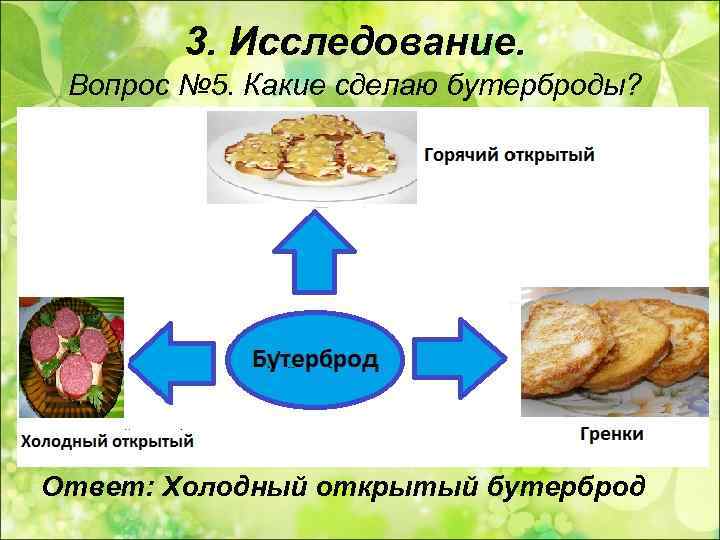 3. Исследование.
Вопрос №5. Какие сделаю бутерброды?

Горячий открытый

Бутерброд

Холодный открытый

Гренки

Ответ: Холодный открытый бутерброд